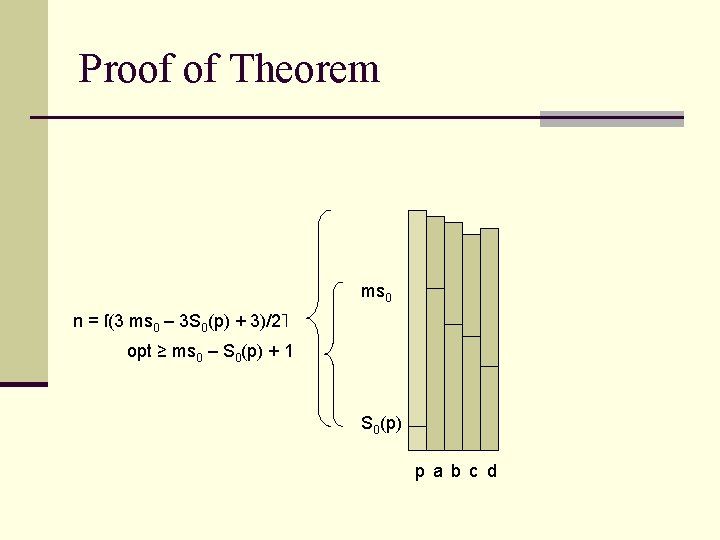 Proof of Theorem

$n = \lceil(3\ ms_0 - 3S_0(p) + 3)/2\rceil$

$opt \geq ms_0 - S_0(p) + 1$

$ms_0$

$S_0(p)$

p a b c d